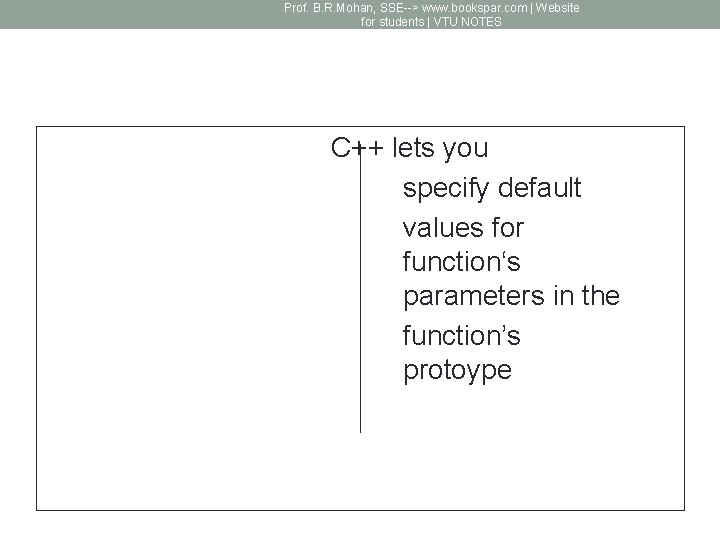 Prof. B.R.Mohan, SSE--> www.bookspar.com | Website for students | VTU NOTES

C++ lets you

specify default

values for function‘s parameters in the

function’s protoype